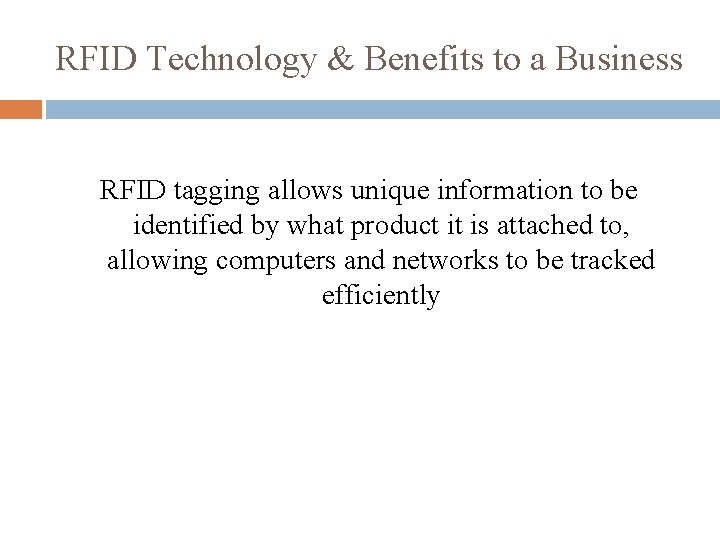 RFID Technology & Benefits to a Business

RFID tagging allows unique information to be identified by what product it is attached to, allowing computers and networks to be tracked efficiently